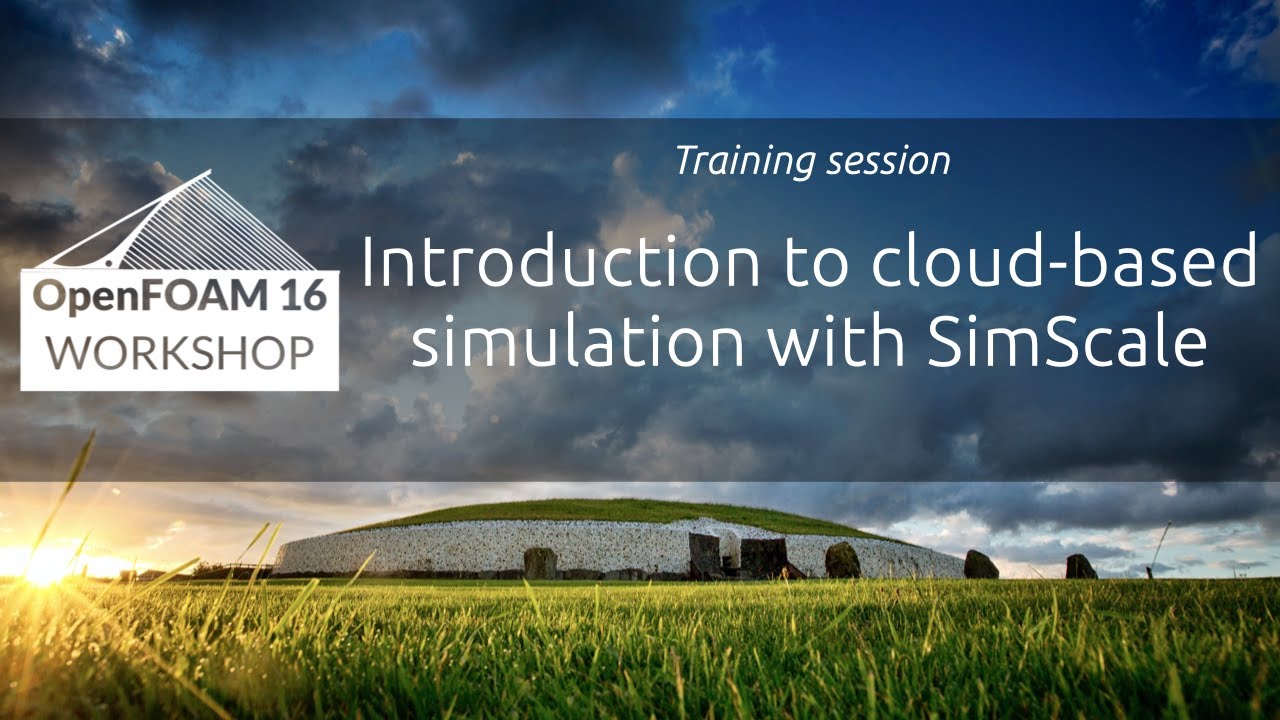 OpenFOAM 16
WORKSHOP

Training session

Introduction to cloud-based simulation with SimScale